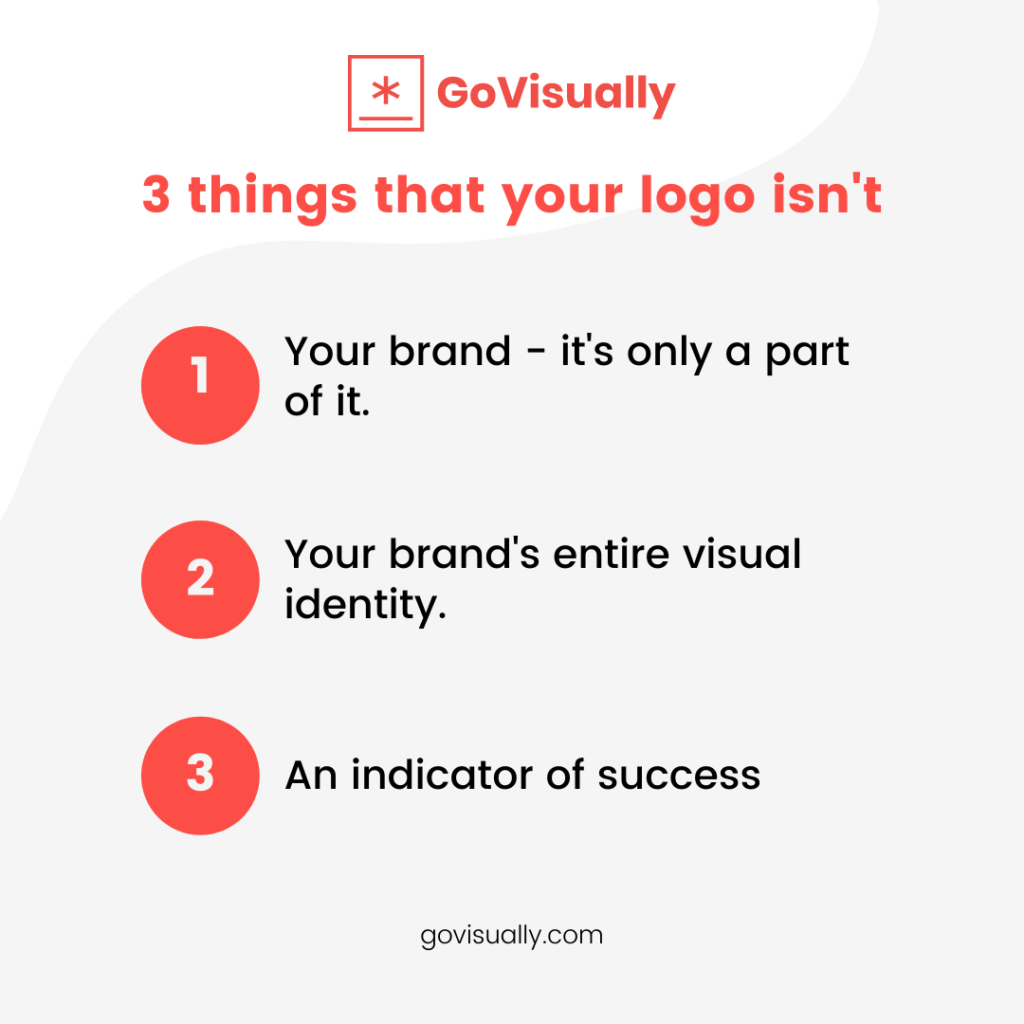 GoVisually

3 things that your logo isn't

1 Your brand - it's only a part of it.

2 Your brand's entire visual identity.

3 An indicator of success

govisually.com